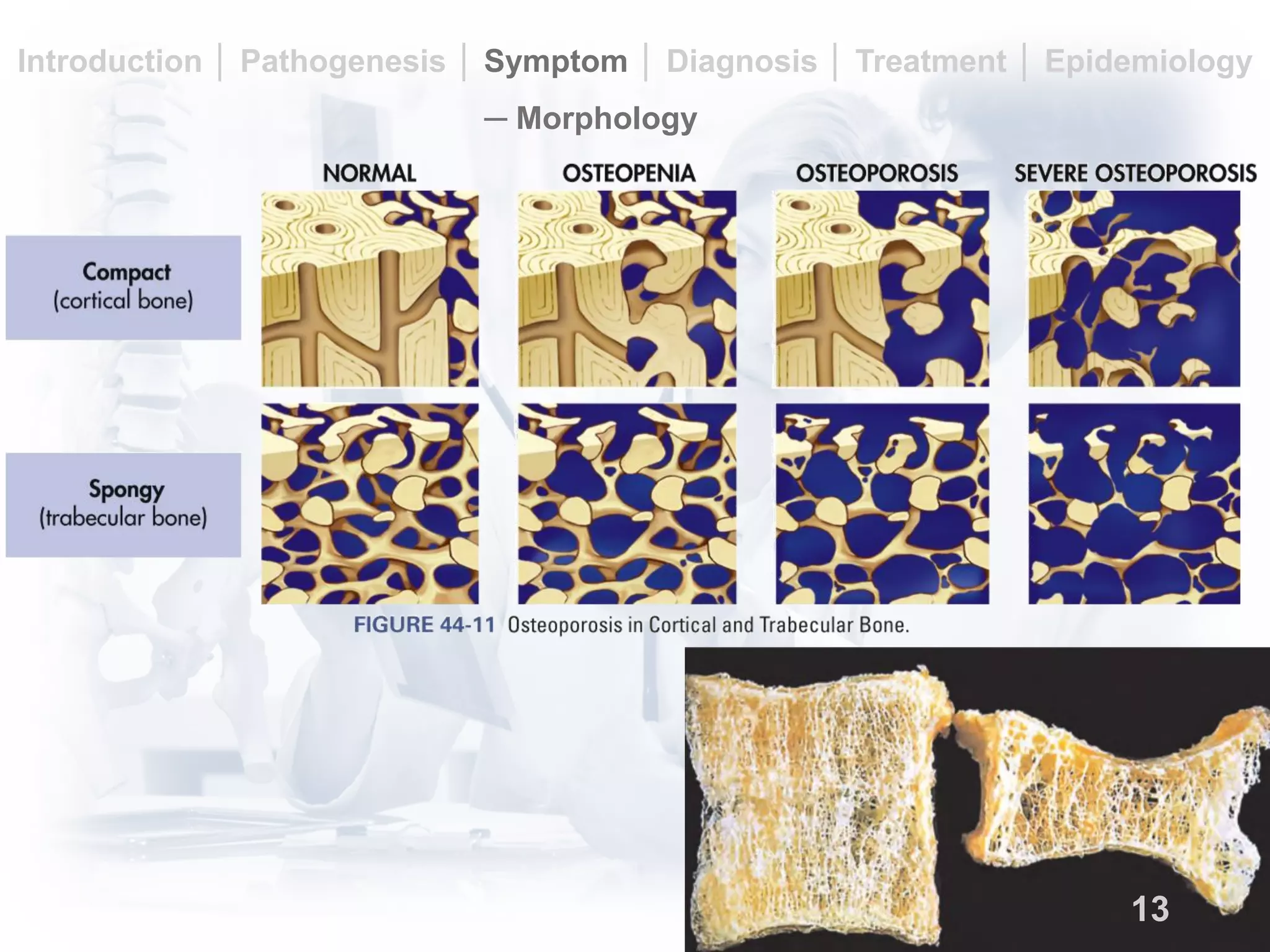 Introduction | Pathogenesis | Symptom | Diagnosis | Treatment | Epidemiology

─ Morphology

NORMAL

OSTEOPENIA

OSTEOPOROSIS

SEVERE OSTEOPOROSIS

Compact (cortical bone)

Spongy (trabecular bone)

FIGURE 44-11 Osteoporosis in Cortical and Trabecular Bone.

13